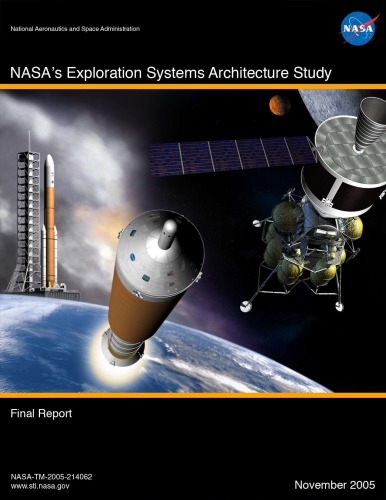 National Aeronautics and Space Administration

NASA

NASA's Exploration Systems Architecture Study

Final Report

NASA-TM-2005-214062
www.sti.nasa.gov

November 2005